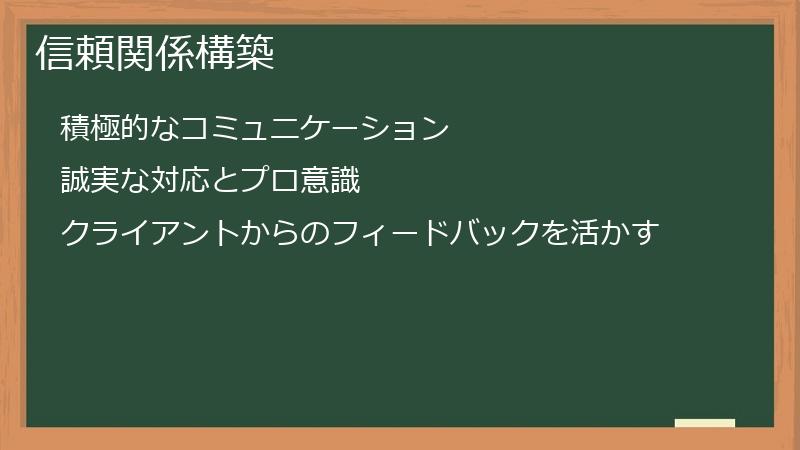 信頼関係構築

積極的なコミュニケーション

誠実な対応とプロ意識

クライアントからのフィードバックを活かす